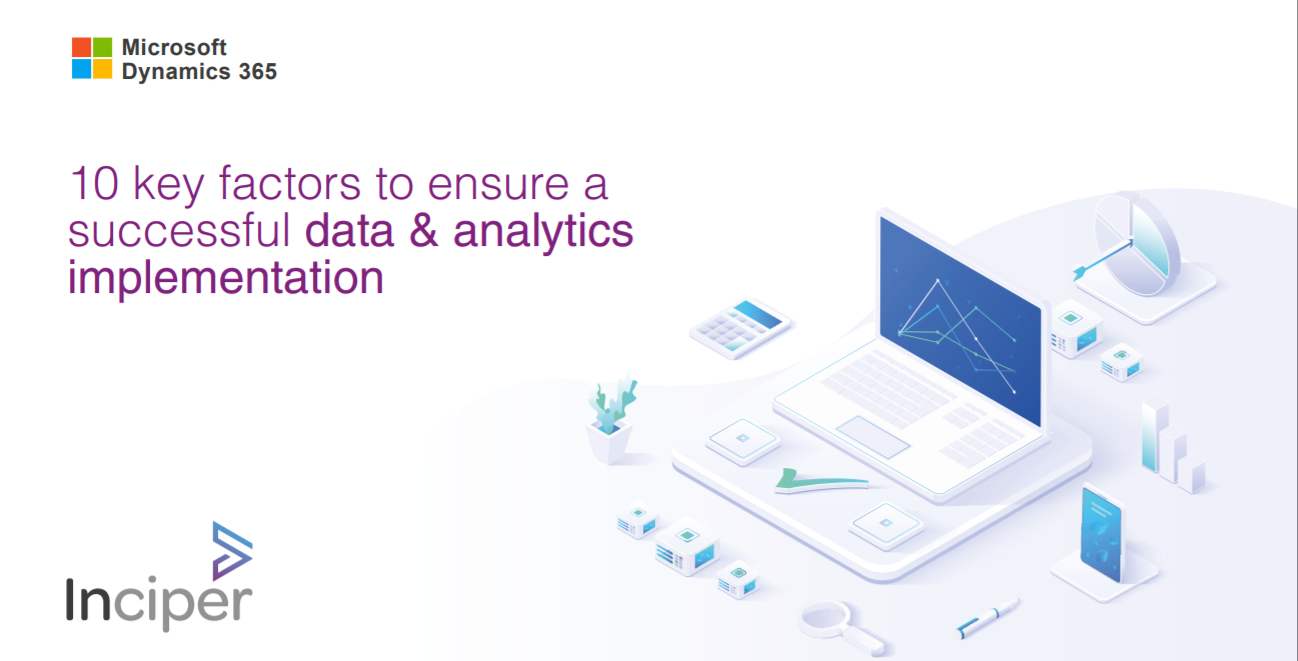 Microsoft
Dynamics 365

10 key factors to ensure a successful data & analytics implementation

Inciper